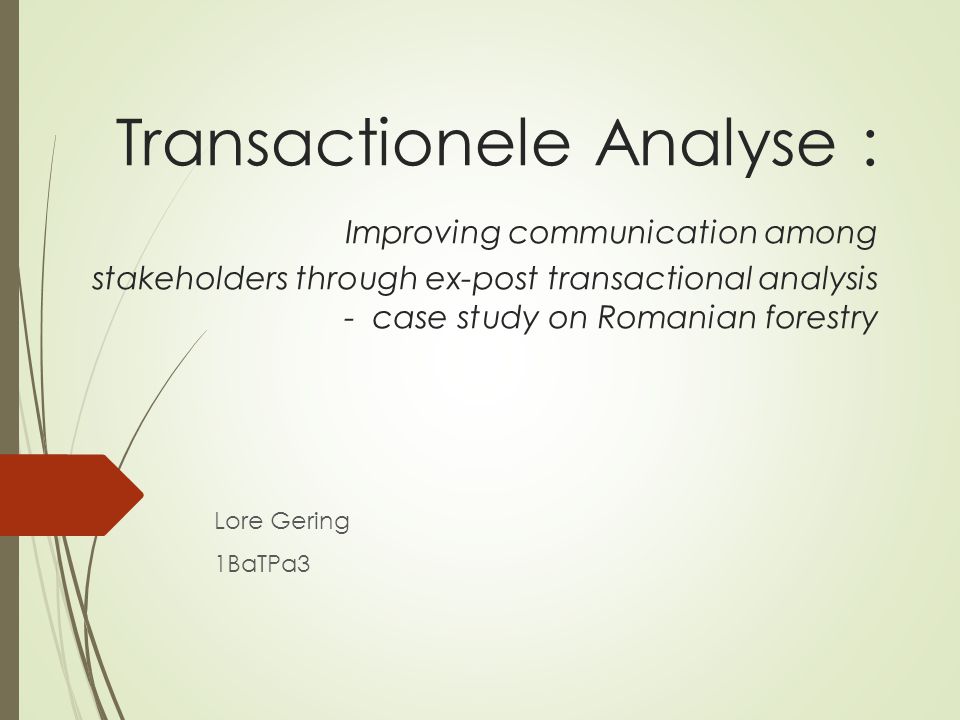 Transactionele Analyse :

Improving communication among stakeholders through ex-post transactional analysis - case study on Romanian forestry

Lore Gering

1BaTPa3